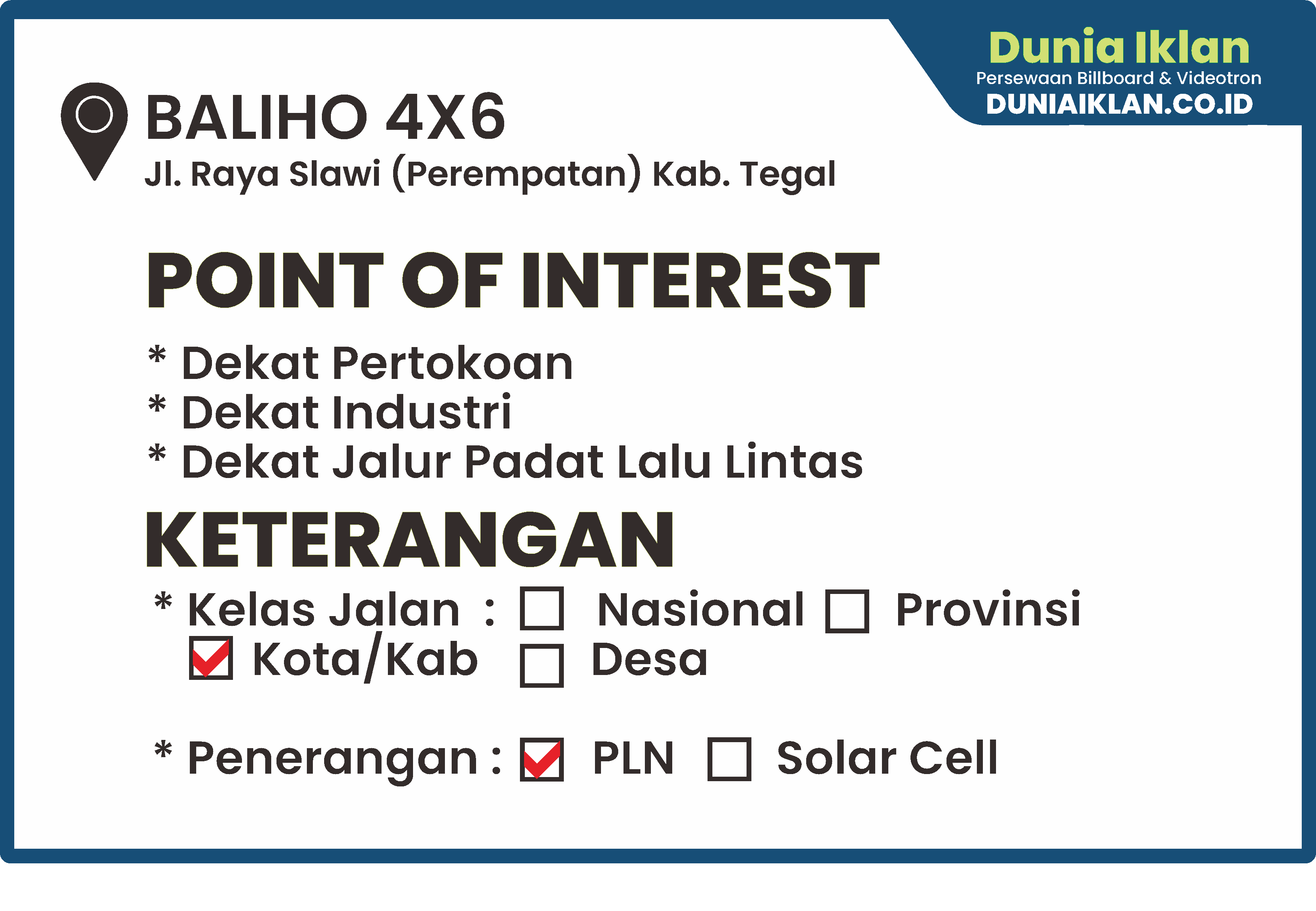 Dunia Iklan
Persewaan Billboard & Videotron
DUNIAIKLAN.CO.ID

BALIHO 4X6
Jl. Raya Slawi (Perempatan) Kab. Tegal

POINT OF INTEREST

* Dekat Pertokoan
* Dekat Industri
* Dekat Jalur Padat Lalu Lintas

KETERANGAN

* Kelas Jalan : ☐ Nasional ☐ Provinsi ☑ Kota/Kab ☐ Desa

* Penerangan : ☑ PLN ☐ Solar Cell